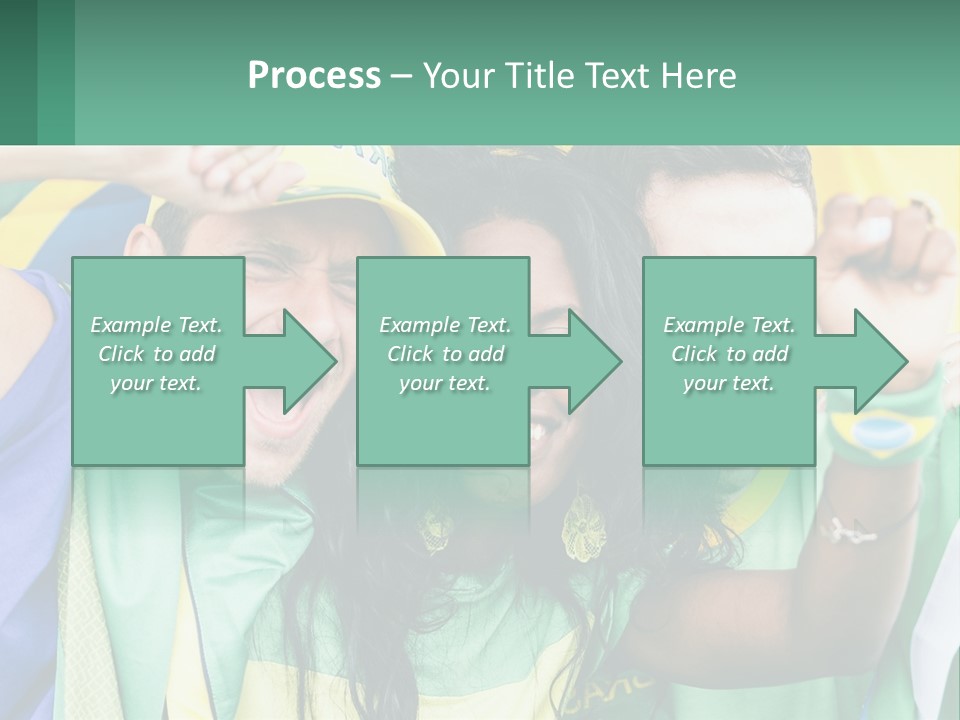 Process – Your Title Text Here

Example Text. Click to add your text.

Example Text. Click to add your text.

Example Text. Click to add your text.